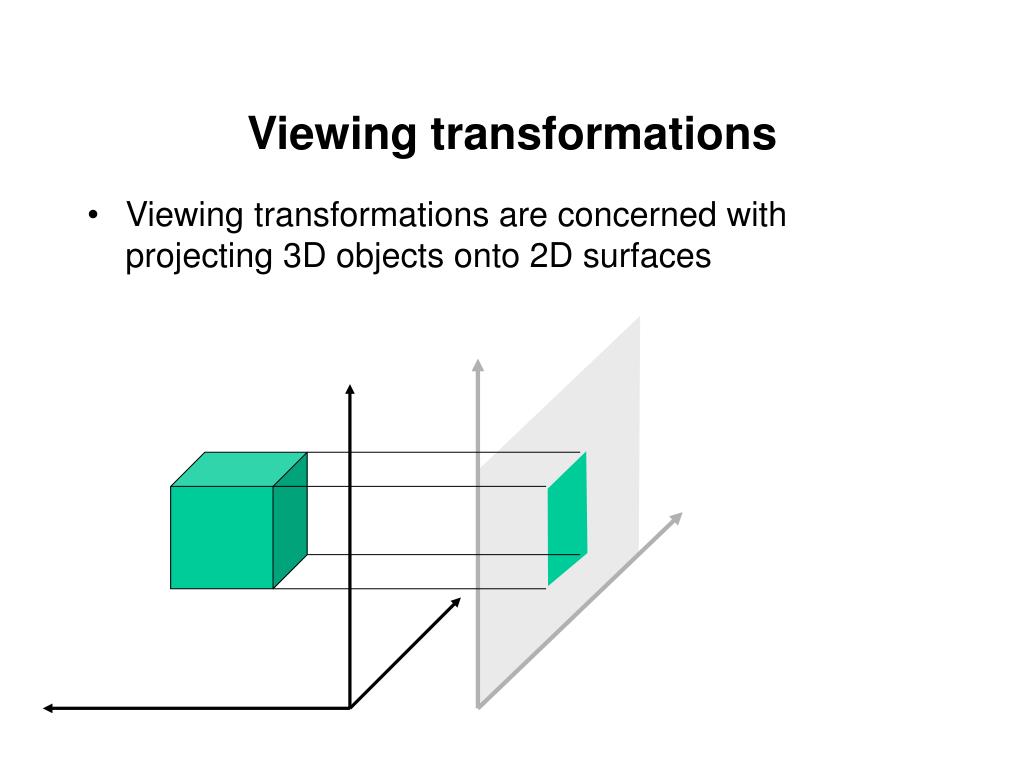 Viewing transformations

• Viewing transformations are concerned with projecting 3D objects onto 2D surfaces